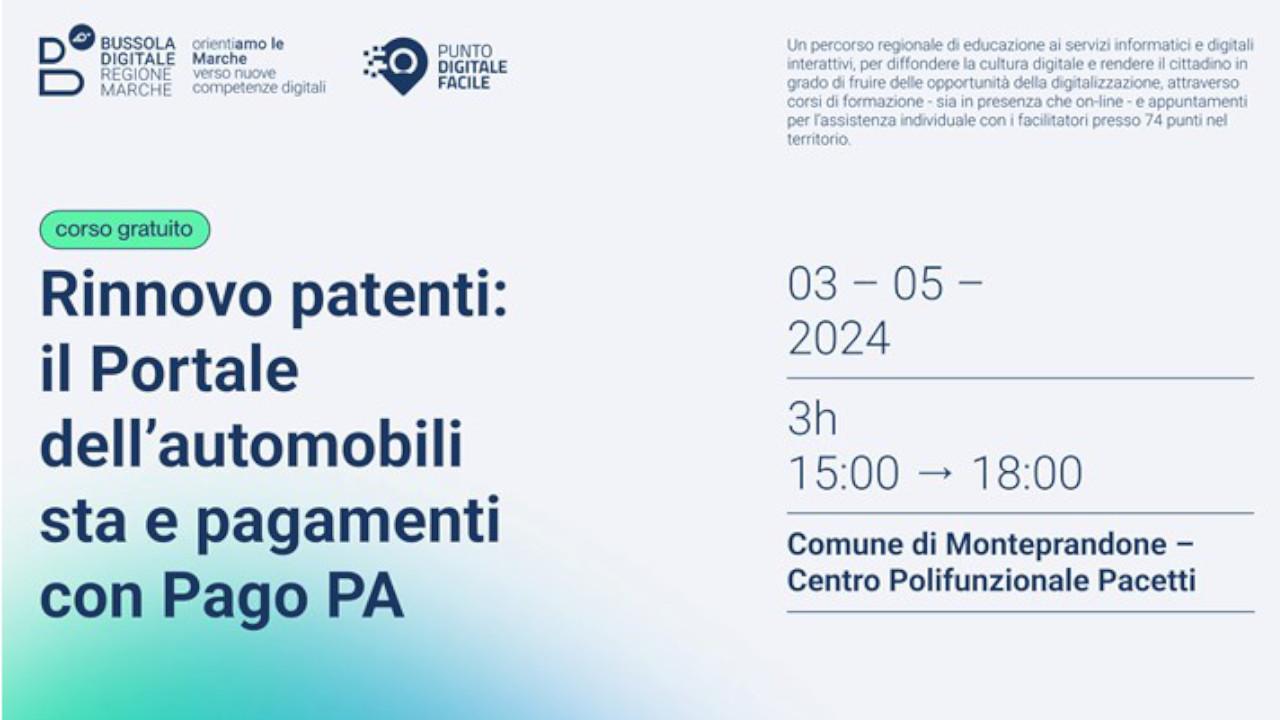 BUSSOLA DIGITALE REGIONE MARCHE

orientiamo le Marche verso nuove competenze digitali

PUNTO DIGITALE FACILE

Un percorso regionale di educazione ai servizi informatici e digitali interattivi, per diffondere la cultura digitale e rendere il cittadino in grado di fruire delle opportunità della digitalizzazione, attraverso corsi di formazione - sia in presenza che on-line - e appuntamenti per l'assistenza individuale con i facilitatori presso 74 punti nel territorio.

corso gratuito

Rinnovo patenti: il Portale dell'automobilista e pagamenti con Pago PA

03 – 05 – 2024

3h
15:00 → 18:00

Comune di Monteprandone – Centro Polifunzionale Pacetti